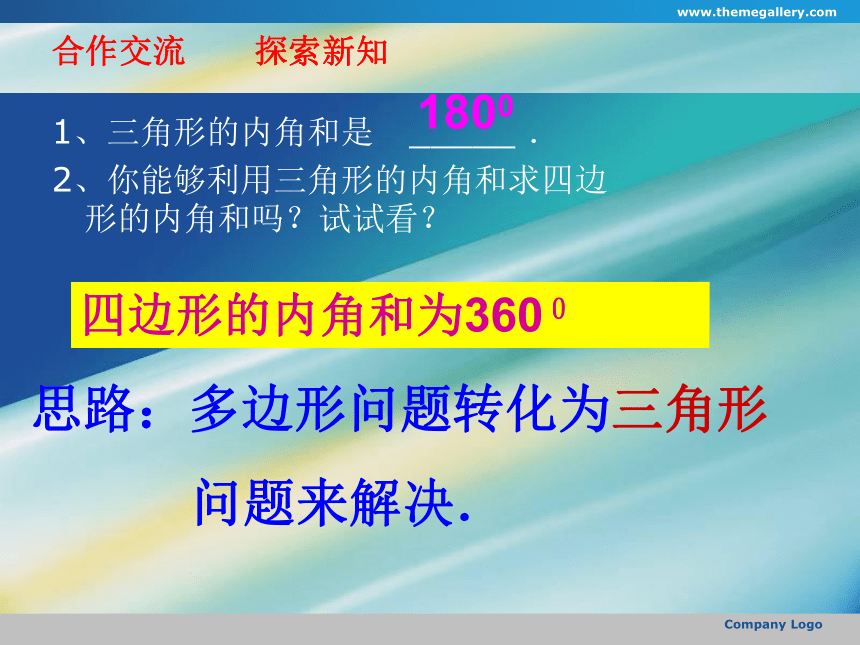 www.themegallery.com

合作交流　　探索新知

1、三角形的内角和是 $180^0$ .

2、你能够利用三角形的内角和求四边形的内角和吗？试试看？

四边形的内角和为$360^0$

思路：多边形问题转化为三角形问题来解决.

Company Logo